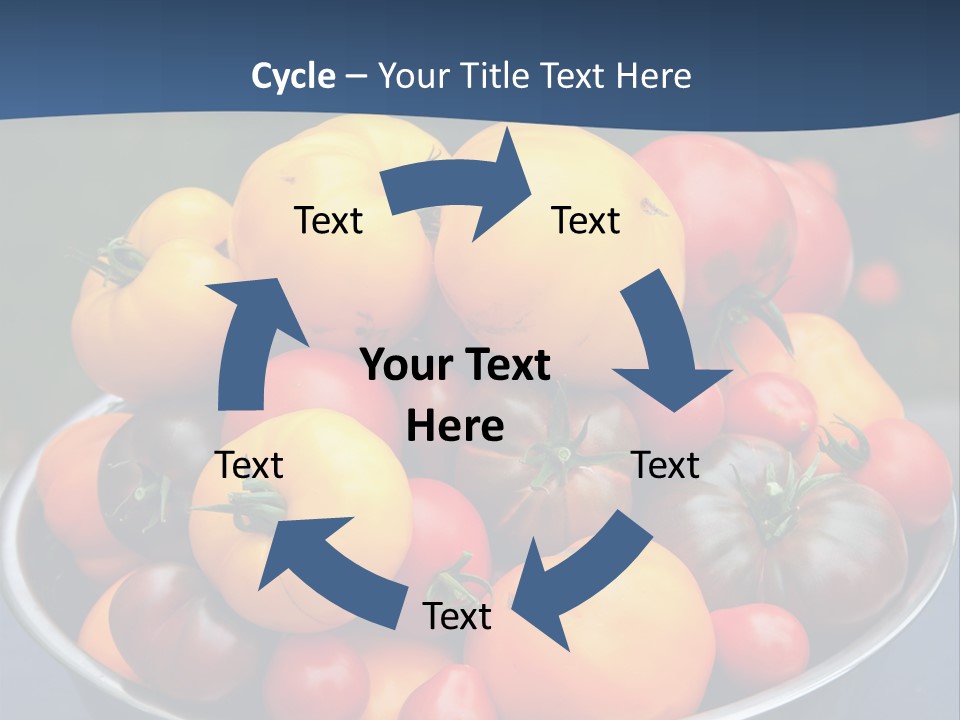 Cycle – Your Title Text Here

Text

Text

Your Text Here

Text

Text

Text